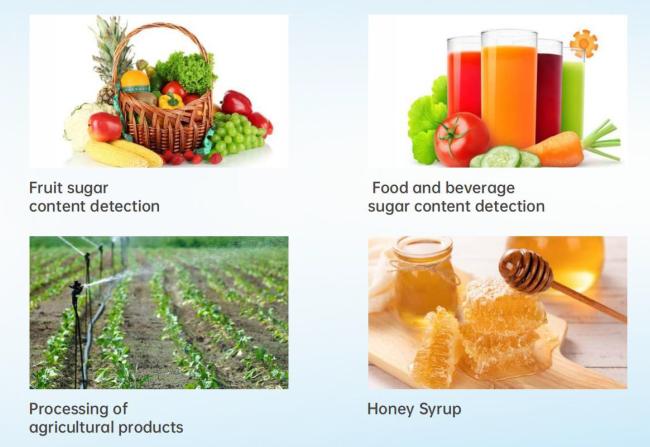 Fruit sugar content detection

Food and beverage sugar content detection

Processing of agricultural products

Honey Syrup